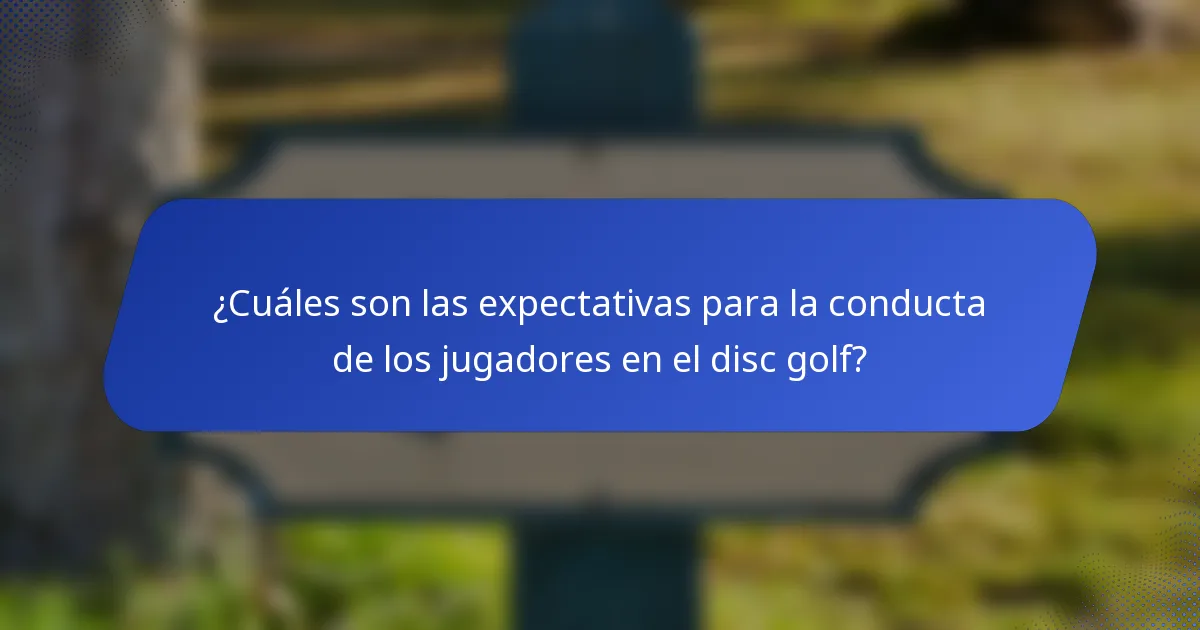 ¿Cuáles son las expectativas para la conducta de los jugadores en el disc golf?